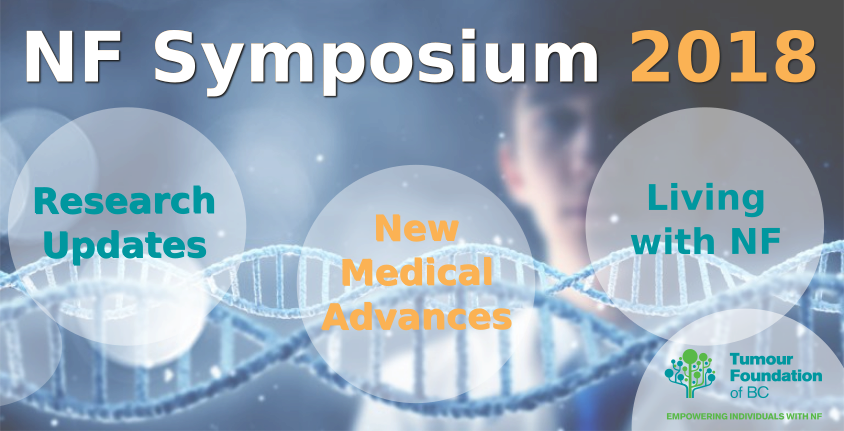 NF Symposium 2018

Research Updates

New Medical Advances

Living with NF

Tumour Foundation of BC

EMPOWERING INDIVIDUALS WITH NF